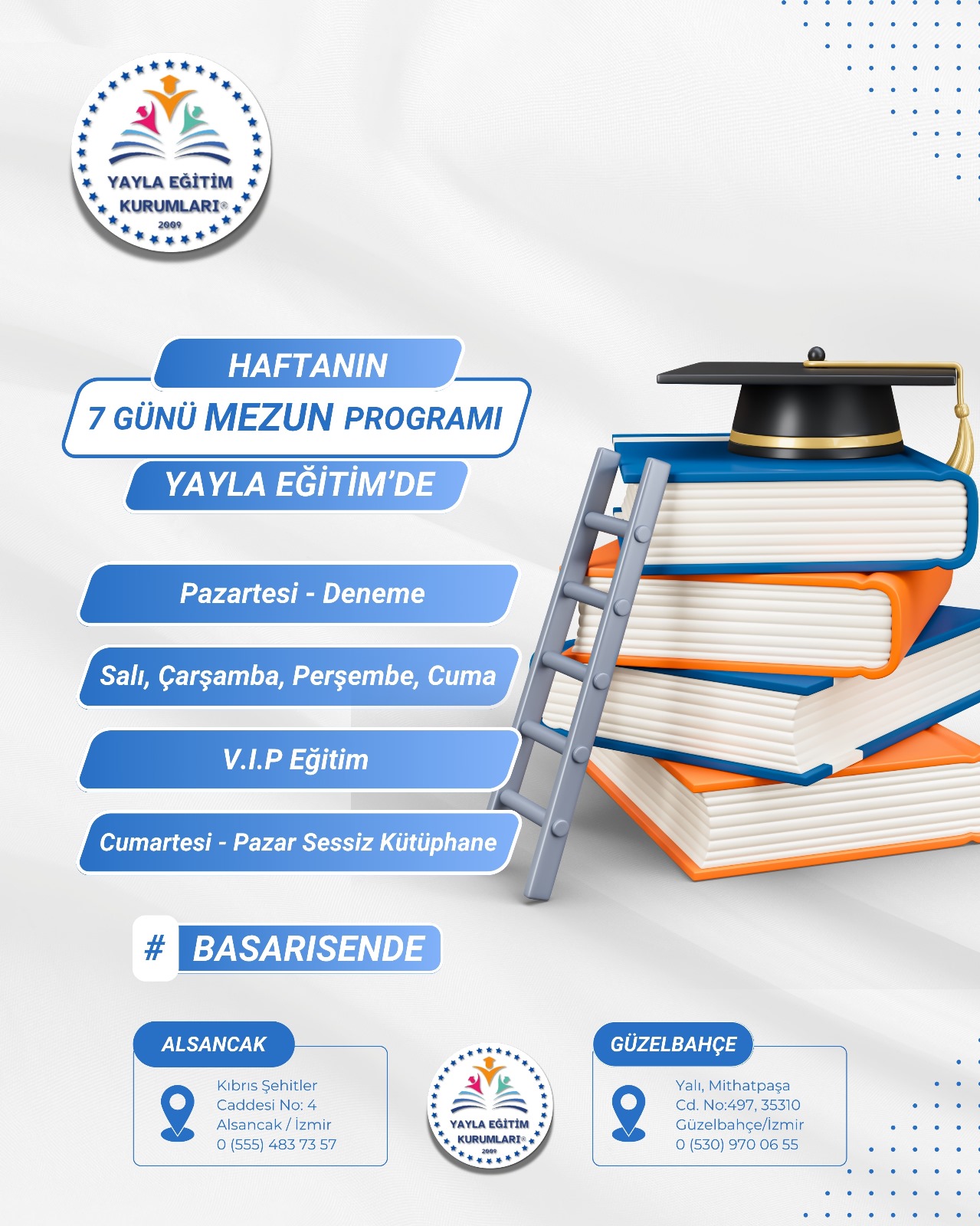 YAYLA EĞİTİM KURUMLARI®
2009

HAFTANIN
7 GÜNÜ MEZUN PROGRAMI
YAYLA EĞİTİM'DE

Pazartesi - Deneme

Salı, Çarşamba, Perşembe, Cuma

V.I.P Eğitim

Cumartesi - Pazar Sessiz Kütüphane

# BASARISENDE

ALSANCAK
Kıbrıs Şehitler Caddesi No: 4 Alsancak / İzmir
0 (555) 483 73 57

YAYLA EĞİTİM KURUMLARI®
2009

GÜZELBAHÇE
Yalı, Mithatpaşa Cd. No:497, 35310 Güzelbahçe/İzmir
0 (530) 970 06 55